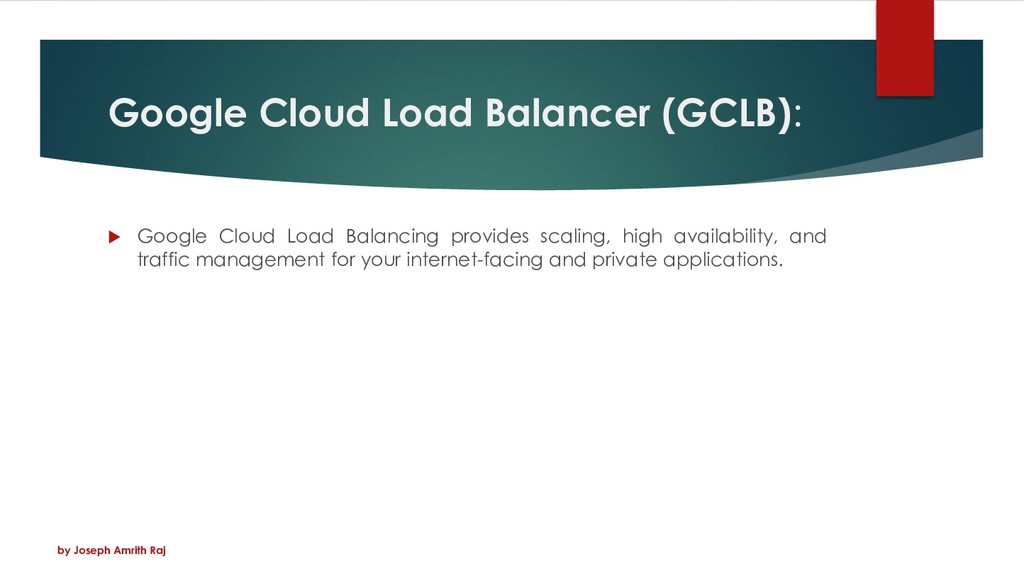 Google Cloud Load Balancer (GCLB):

Google Cloud Load Balancing provides scaling, high availability, and traffic management for your internet-facing and private applications.

by Joseph Amrith Raj